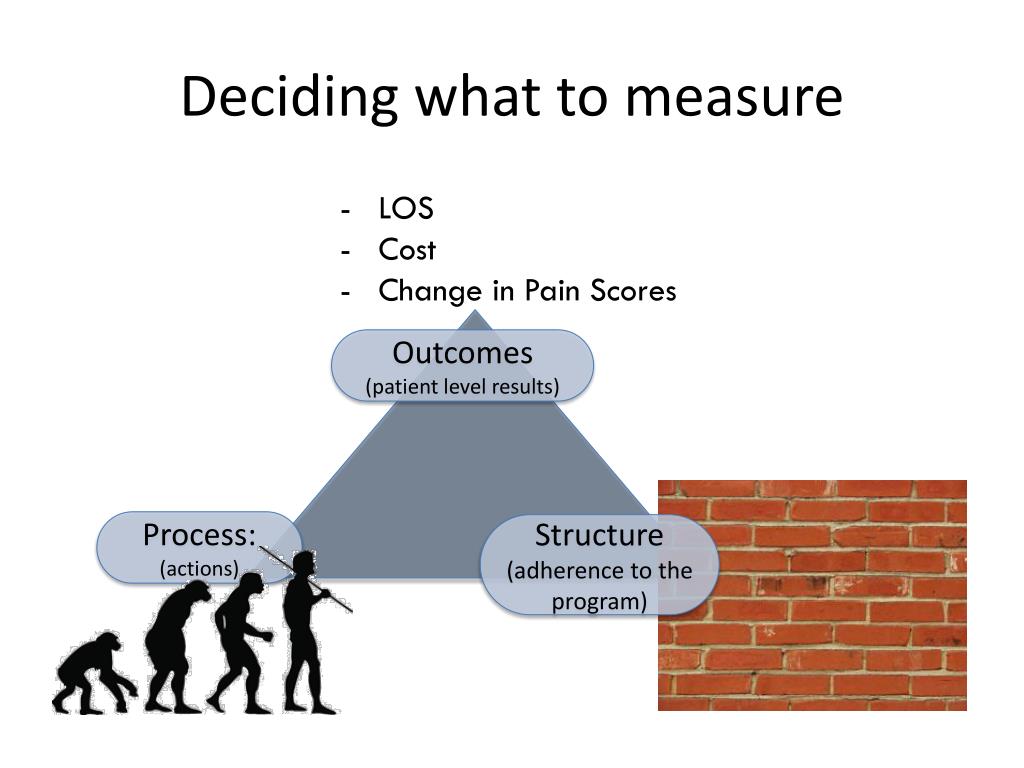 Deciding what to measure

- LOS
- Cost
- Change in Pain Scores

Outcomes
(patient level results)

Process:
(actions)

Structure
(adherence to the program)